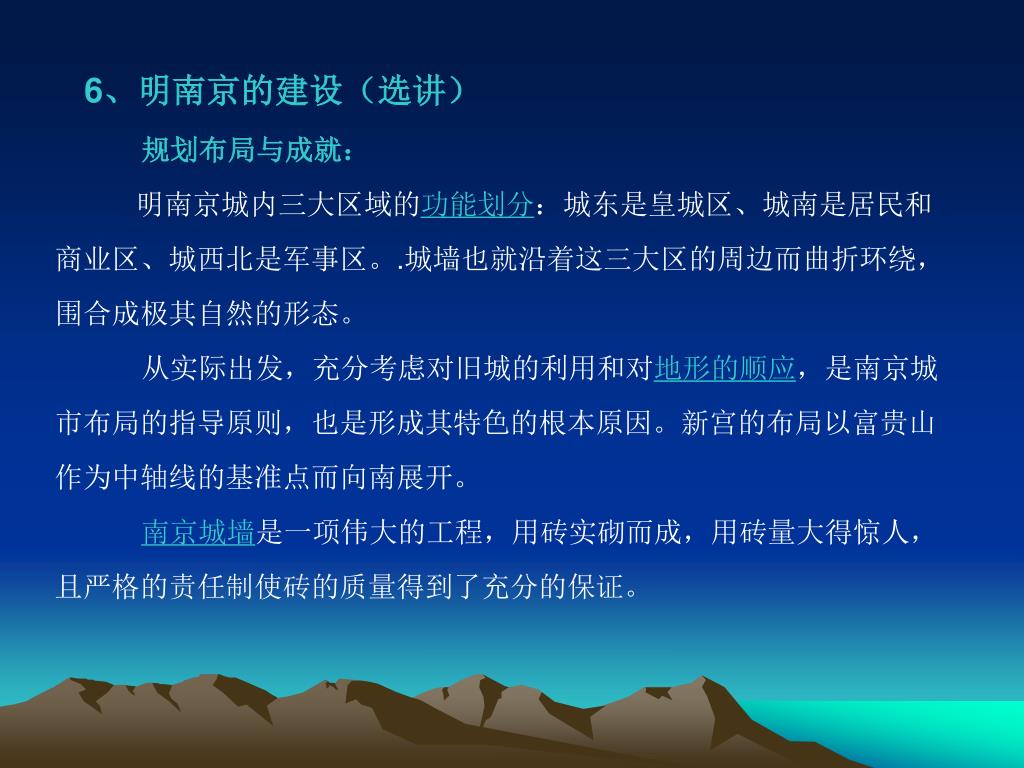 6、明南京的建设（选讲）

规划布局与成就：

明南京城内三大区域的功能划分：城东是皇城区、城南是居民和商业区、城西北是军事区。.城墙也就沿着这三大区的周边而曲折环绕，围合成极其自然的形态。

从实际出发，充分考虑对旧城的利用和对地形的顺应，是南京城市布局的指导原则，也是形成其特色的根本原因。新宫的布局以富贵山作为中轴线的基准点而向南展开。

南京城墙是一项伟大的工程，用砖实砌而成，用砖量大得惊人，且严格的责任制使砖的质量得到了充分的保证。